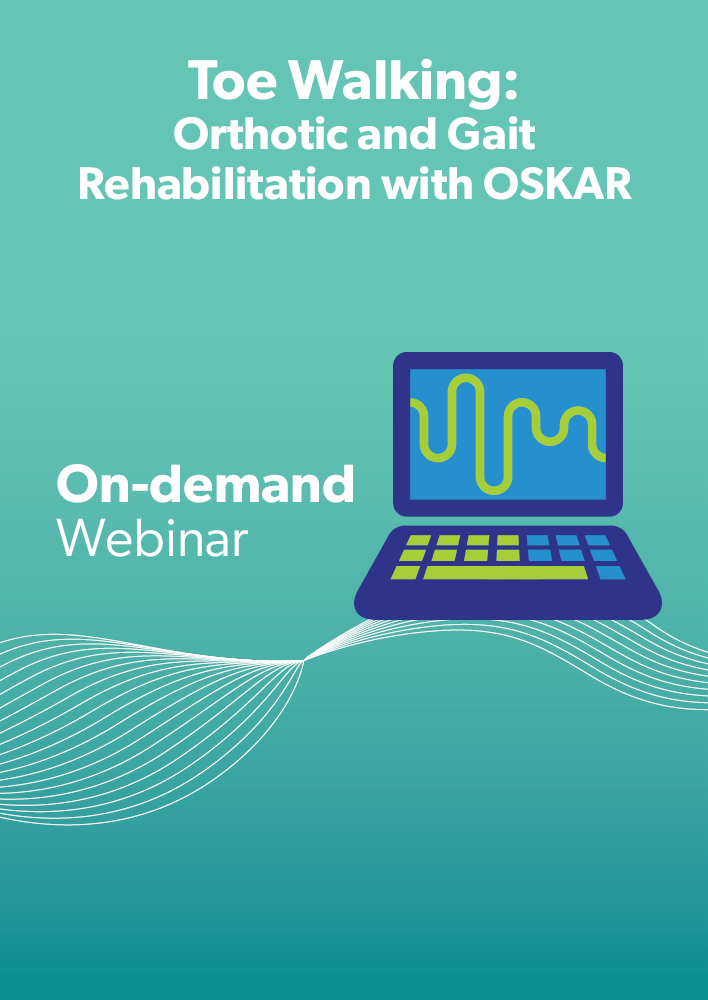 Toe Walking:
Orthotic and Gait Rehabilitation with OSKAR

On-demand
Webinar